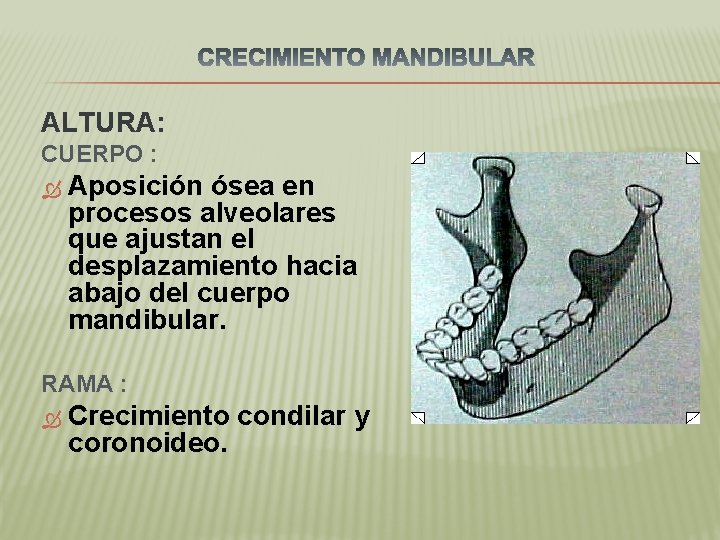 CRECIMIENTO MANDIBULAR

ALTURA:

CUERPO :

Aposición ósea en procesos alveolares que ajustan el desplazamiento hacia abajo del cuerpo mandibular.

RAMA :

Crecimiento condilar y coronoideo.